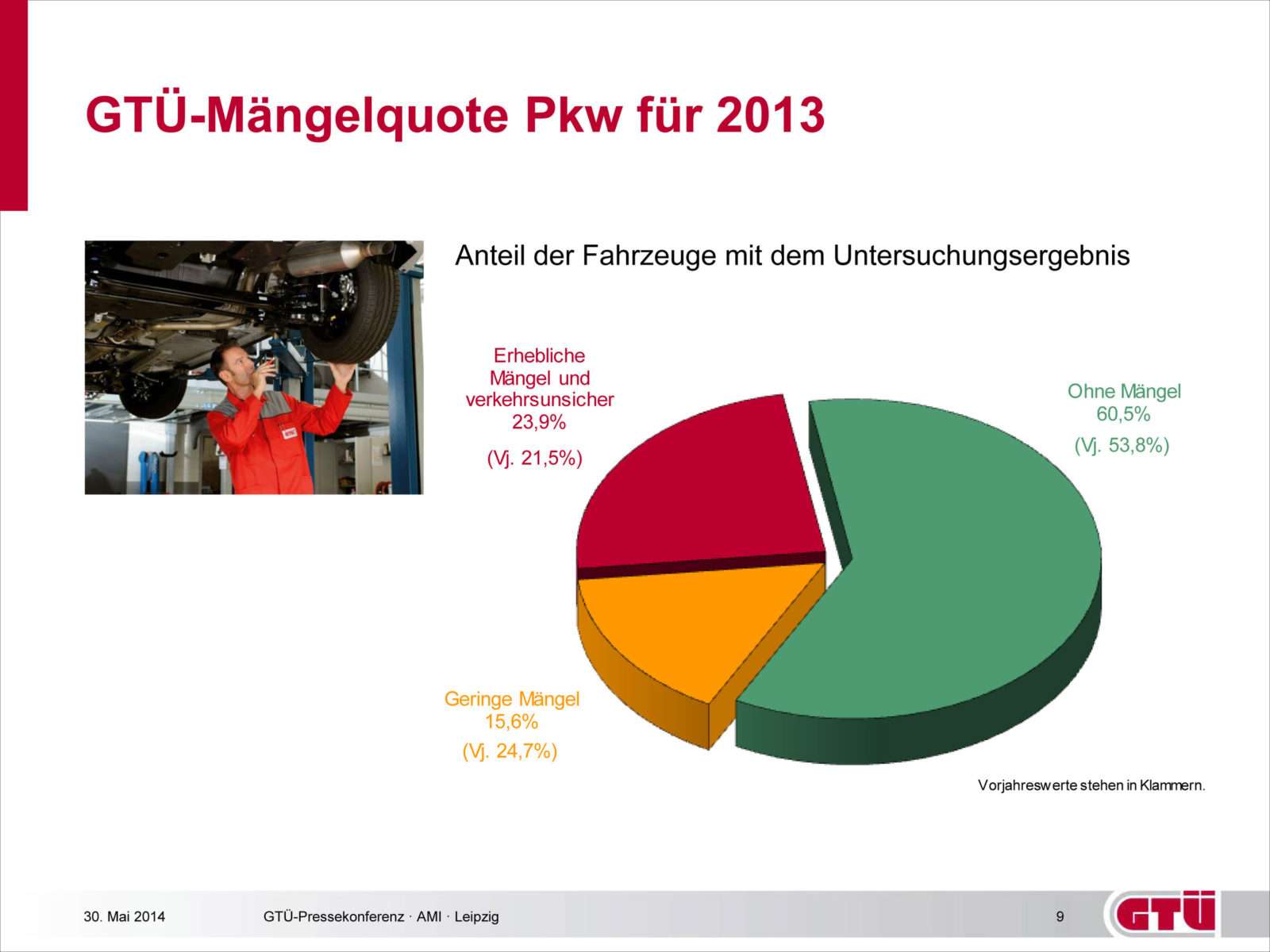 GTÜ-Mängelquote Pkw für 2013

Anteil der Fahrzeuge mit dem Untersuchungsergebnis

Erhebliche Mängel und verkehrsunsicher 23,9%

(Vj. 21,5%)

Ohne Mängel 60,5%

(Vj. 53,8%)

Geringe Mängel 15,6%

(Vj. 24,7%)

Vorjahreswerte stehen in Klammern.

30. Mai 2014 GTÜ-Pressekonferenz · AMI · Leipzig 9

GTÜ